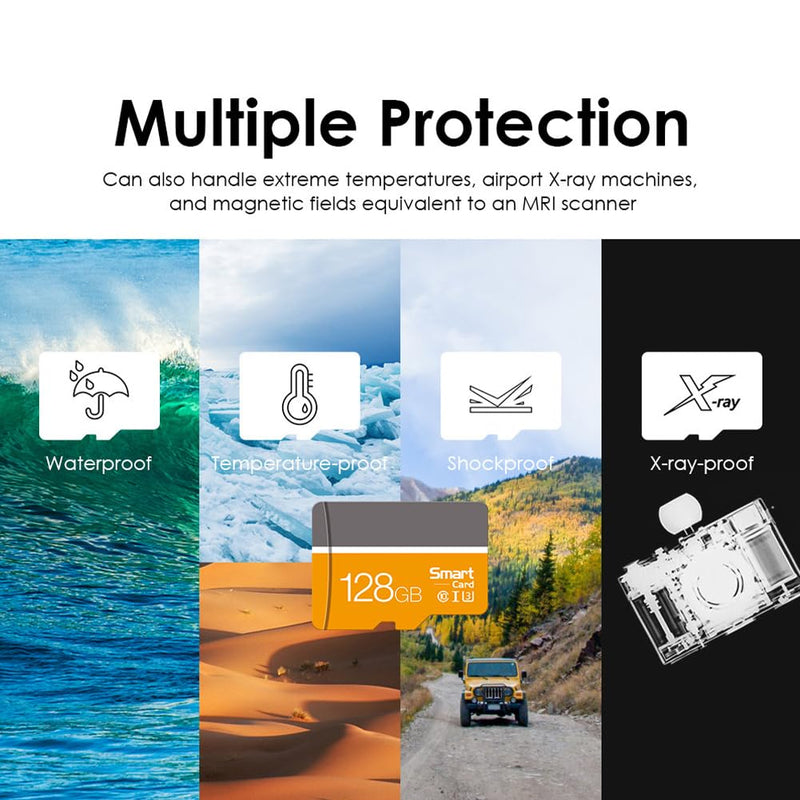 Multiple Protection

Can also handle extreme temperatures, airport X-ray machines, and magnetic fields equivalent to an MRI scanner

Waterproof

Temperature-proof

Shockproof

X-ray

X-ray-proof

128GB

Smart Card

10 I 3